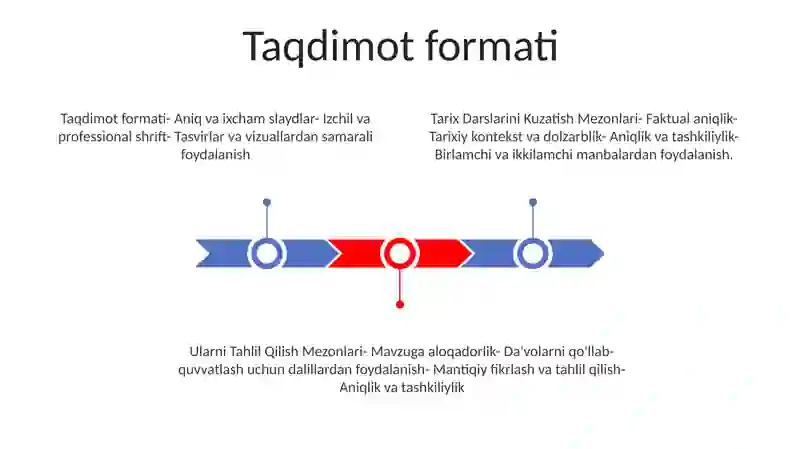 Taqdimot formati

Taqdimot formati- Aniq va ixcham slaydlar- Izchil va professional shrift- Tasvirlar va vizuallardan samarali foydalanish

Tarix Darslarini Kuzatish Mezonlari- Faktual aniqlik- Tarixiy kontekst va dolzarblik- Aniqlik va tashkiliylik- Birlamchi va ikkilamchi manbalardan foydalanish.

Ularni Tahlil Qilish Mezonlari- Mavzuga aloqadorlik- Da'volarni qo'llab-quvvatlash uchun dalillardan foydalanish- Mantiqiy fikrlash va tahlil qilish- Aniqlik va tashkiliylik